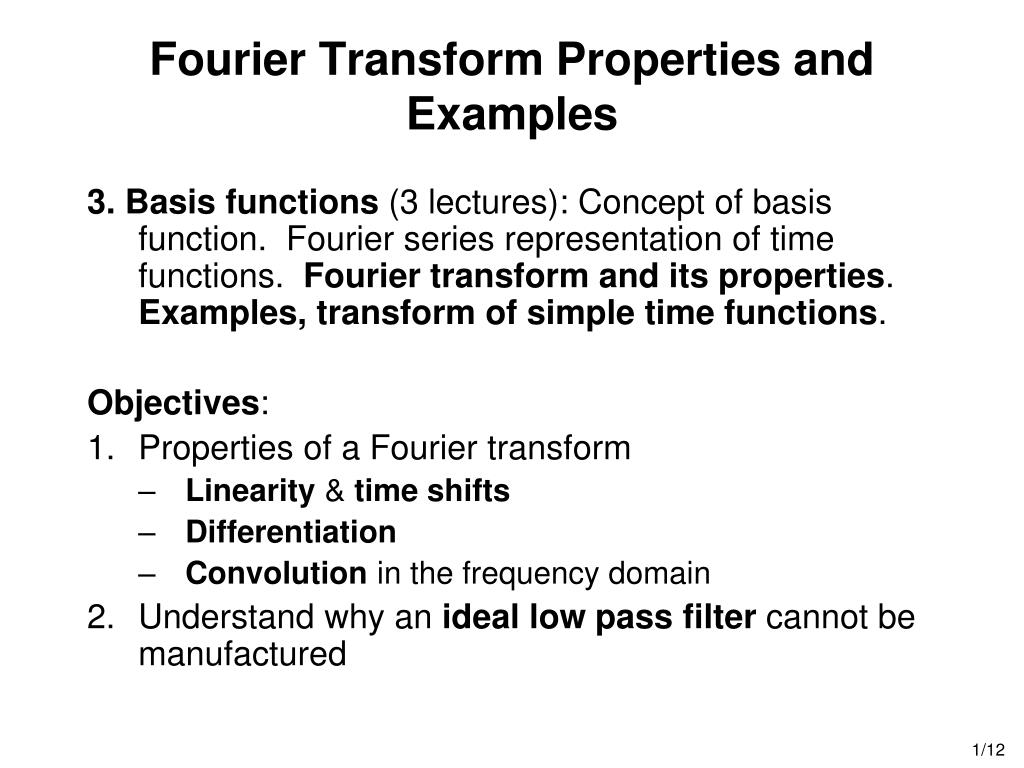 Fourier Transform Properties and Examples

3. Basis functions (3 lectures): Concept of basis function. Fourier series representation of time functions. Fourier transform and its properties. Examples, transform of simple time functions.

Objectives:
1. Properties of a Fourier transform
– Linearity & time shifts
– Differentiation
– Convolution in the frequency domain
2. Understand why an ideal low pass filter cannot be manufactured

1/12